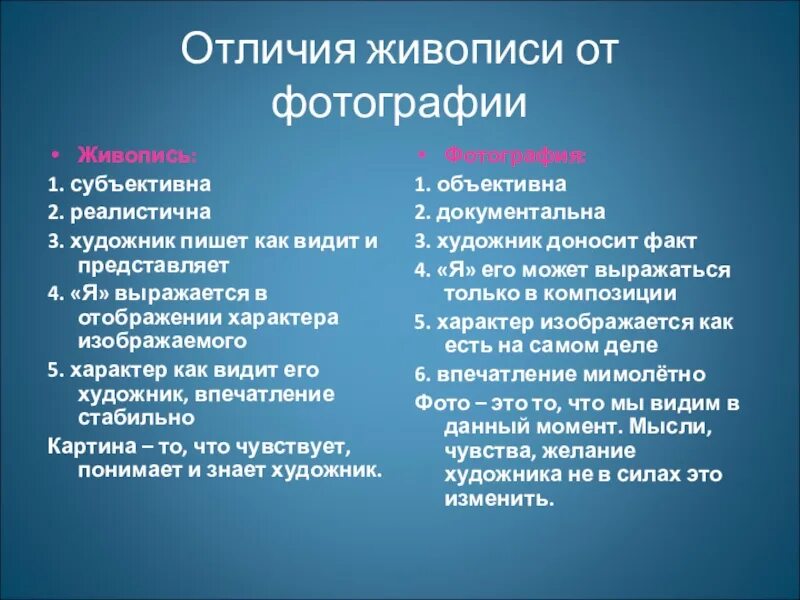 Отличия живописи от фотографии

• Живопись:
1. субъективна
2. реалистична
3. художник пишет как видит и представляет
4. «Я» выражается в отображении характера изображаемого
5. характер как видит его художник, впечатление стабильно
Картина – то, что чувствует, понимает и знает художник.

• Фотография:
1. объективна
2. документальна
3. художник доносит факт
4. «Я» его может выражаться только в композиции
5. характер изображается как есть на самом деле
6. впечатление мимолётно
Фото – это то, что мы видим в данный момент. Мысли, чувства, желание художника не в силах это изменить.